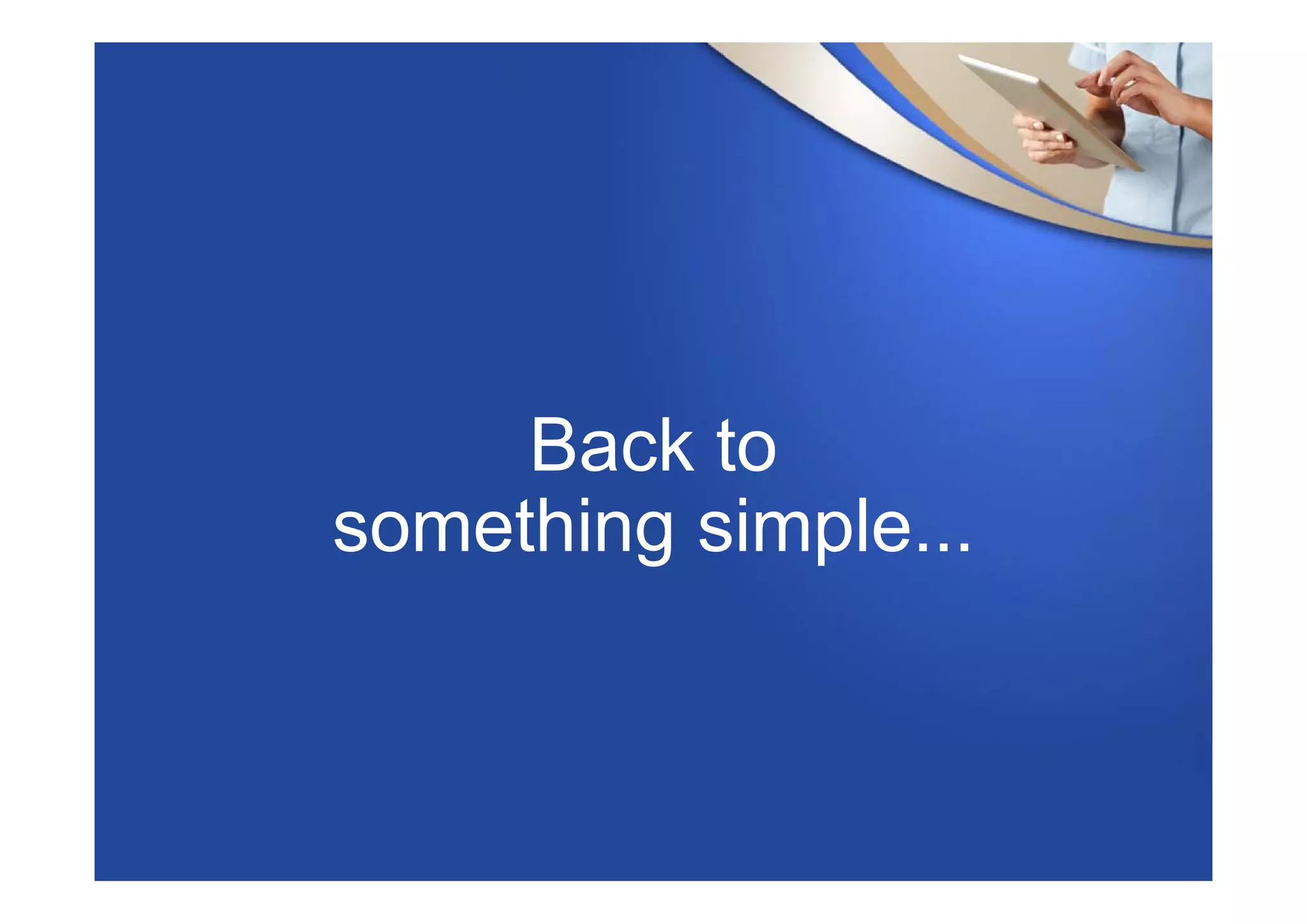 Back to something simple...